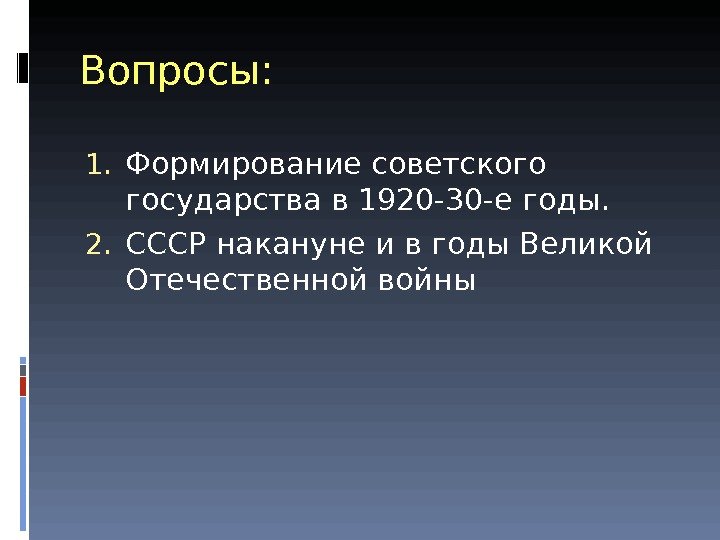 Вопросы:

1. Формирование советского государства в 1920-30-е годы.
2. СССР накануне и в годы Великой Отечественной войны